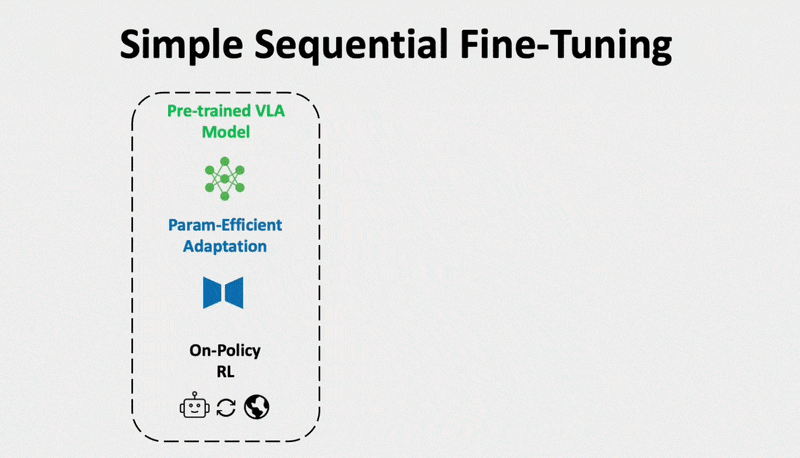 Simple Sequential Fine-Tuning

Pre-trained VLA Model

Param-Efficient Adaptation

On-Policy RL